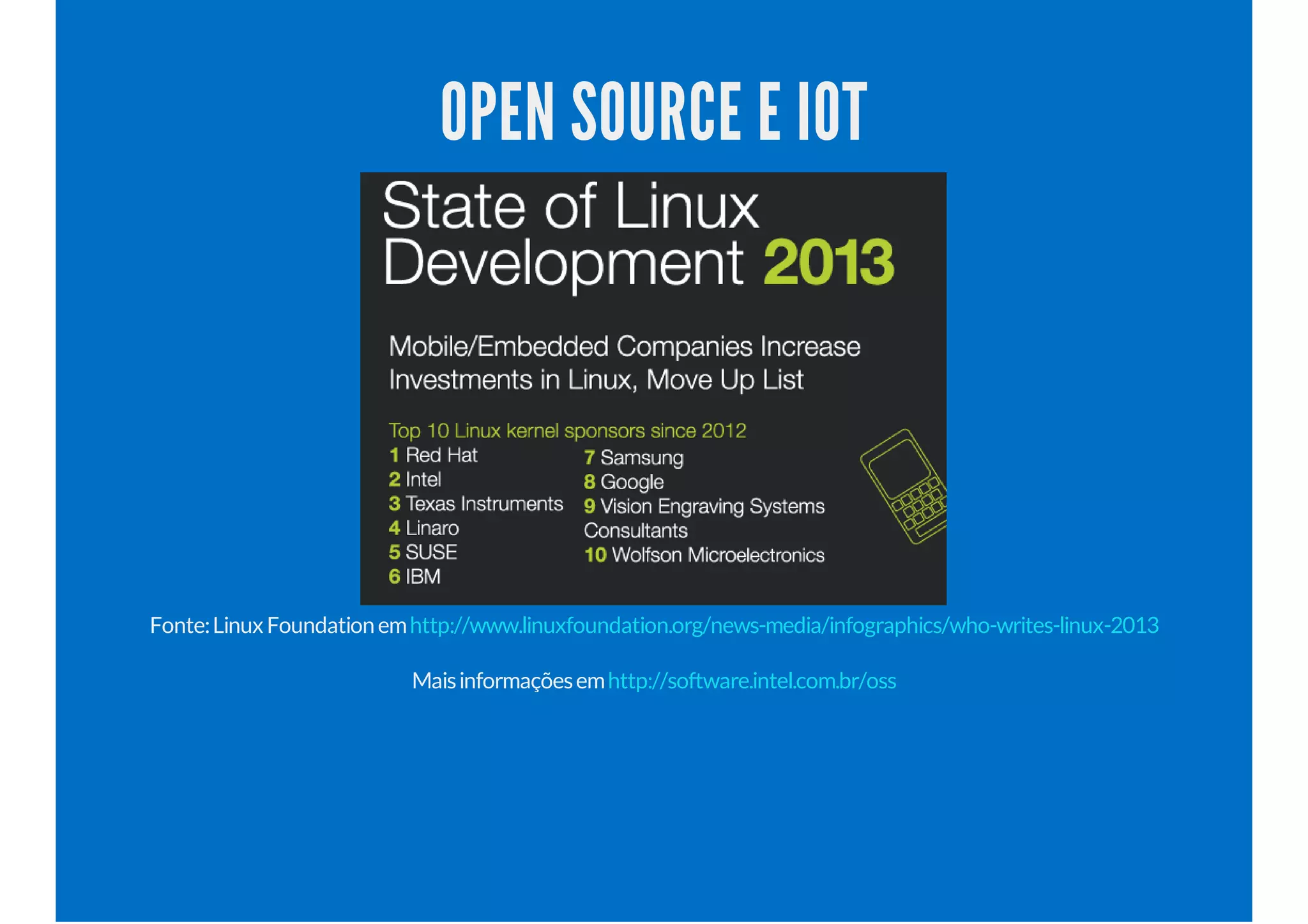 OPEN SOURCE E IOT

State of Linux Development 2013

Mobile/Embedded Companies Increase Investments in Linux, Move Up List

Top 10 Linux kernel sponsors since 2012

1 Red Hat
2 Intel
3 Texas Instruments
4 Linaro
5 SUSE
6 IBM

7 Samsung
8 Google
9 Vision Engraving Systems Consultants
10 Wolfson Microelectronics

Fonte: Linux Foundation em http://www.linuxfoundation.org/news-media/infographics/who-writes-linux-2013

Mais informações em http://software.intel.com.br/oss